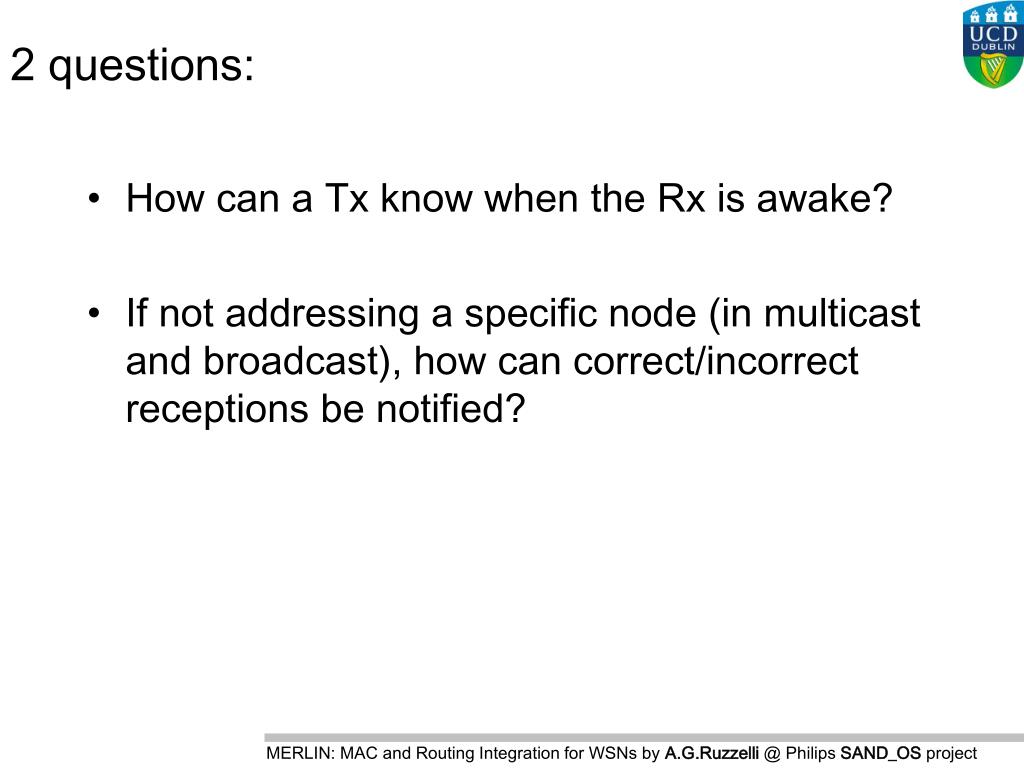 2 questions:

UCD DUBLIN

• How can a Tx know when the Rx is awake?

• If not addressing a specific node (in multicast and broadcast), how can correct/incorrect receptions be notified?

MERLIN: MAC and Routing Integration for WSNs by A.G.Ruzzelli @ Philips SAND_OS project